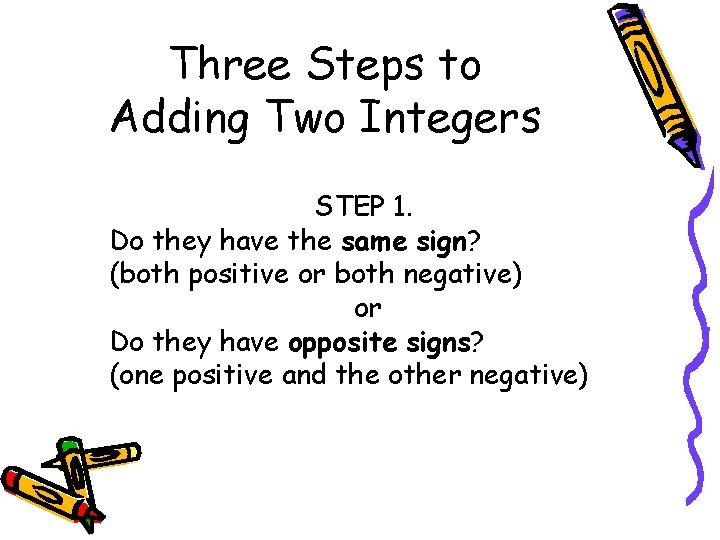 Three Steps to Adding Two Integers

STEP 1.

Do they have the same sign? (both positive or both negative)

or

Do they have opposite signs? (one positive and the other negative)